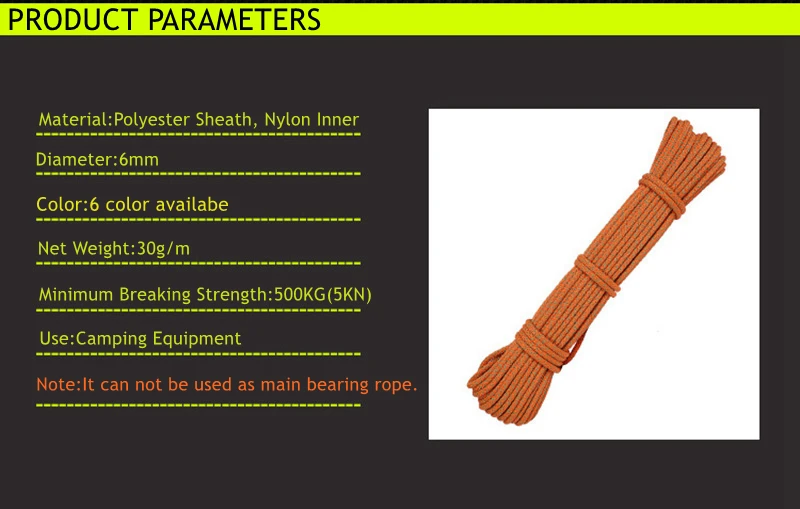 PRODUCT PARAMETERS

Material:Polyester Sheath, Nylon Inner

Diameter:6mm

Color:6 color availabe

Net Weight:30g/m

Minimum Breaking Strength:500KG(5KN)

Use:Camping Equipment

Note:It can not be used as main bearing rope.